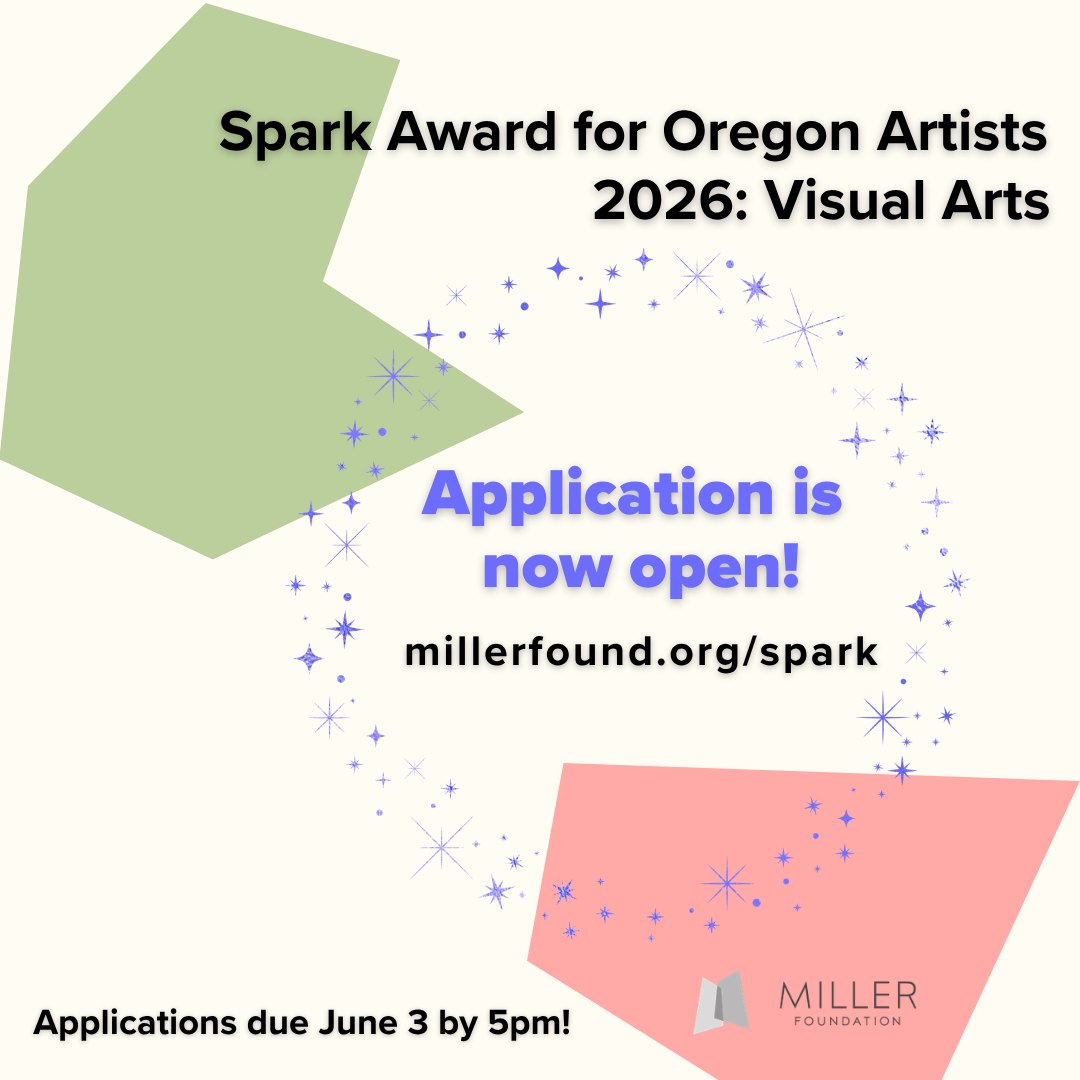 Spark Award for Oregon Artists
2026: Visual Arts

Application is now open!

millerfound.org/spark

Applications due June 3 by 5pm!

MILLER
FOUNDATION